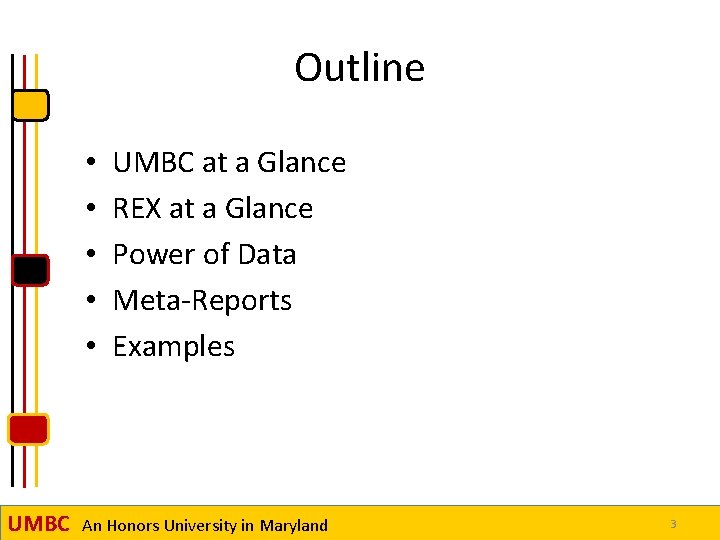 Outline

• UMBC at a Glance
• REX at a Glance
• Power of Data
• Meta-Reports
• Examples

UMBC An Honors University in Maryland

3